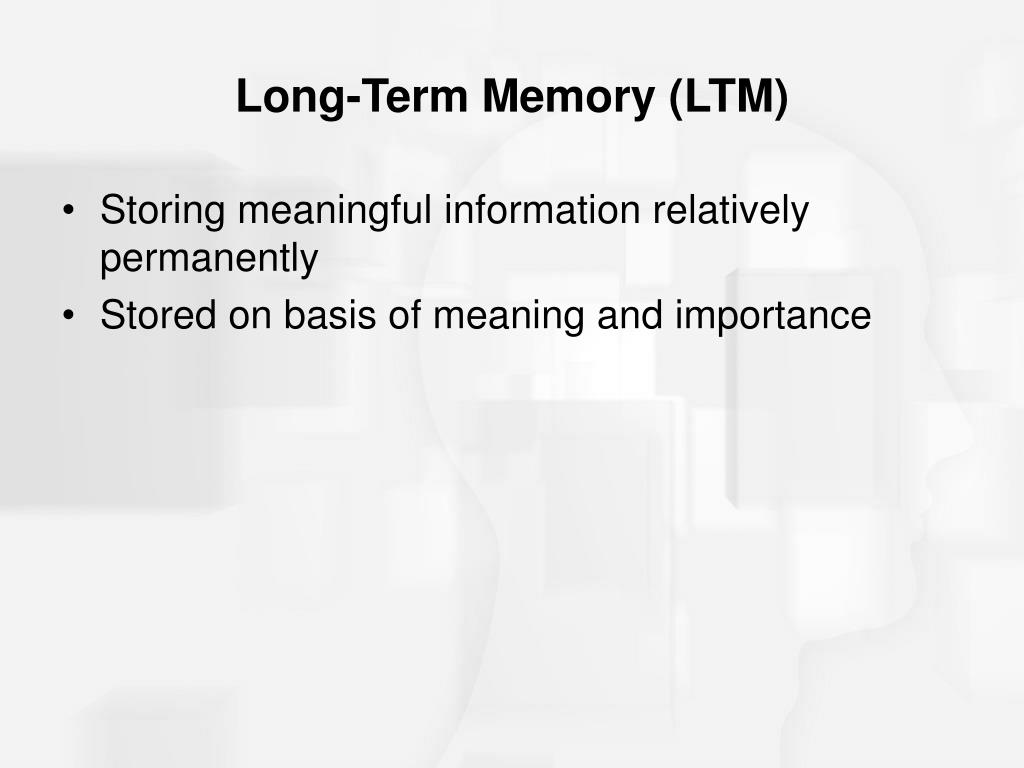 Long-Term Memory (LTM)

• Storing meaningful information relatively permanently
• Stored on basis of meaning and importance